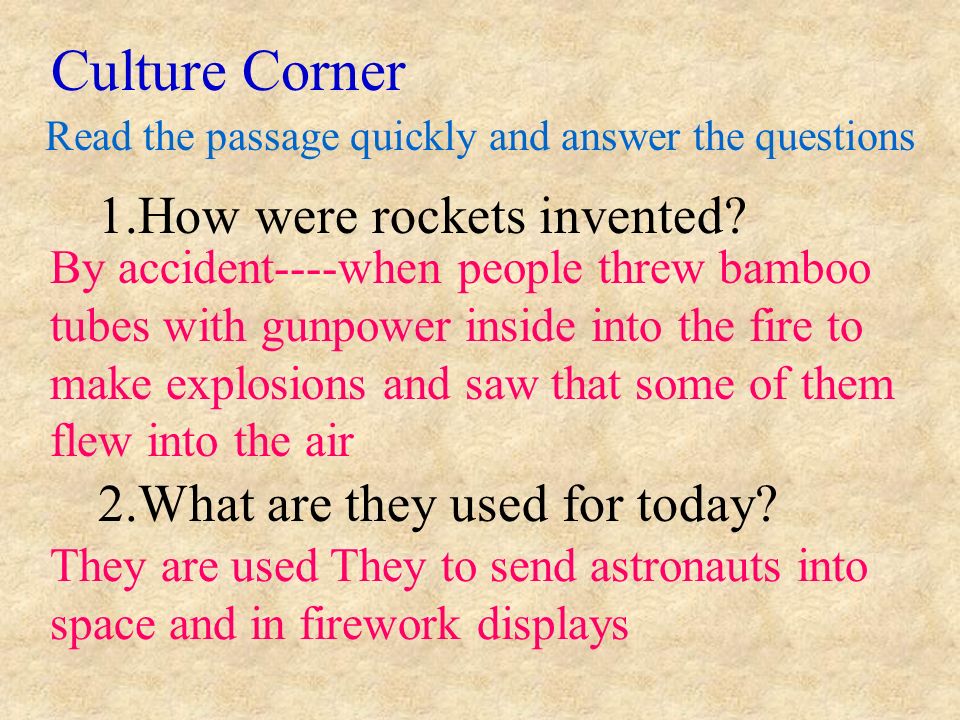 Culture Corner

Read the passage quickly and answer the questions

1.How were rockets invented?

By accident----when people threw bamboo tubes with gunpower inside into the fire to make explosions and saw that some of them flew into the air

2.What are they used for today?

They are used They to send astronauts into space and in firework displays